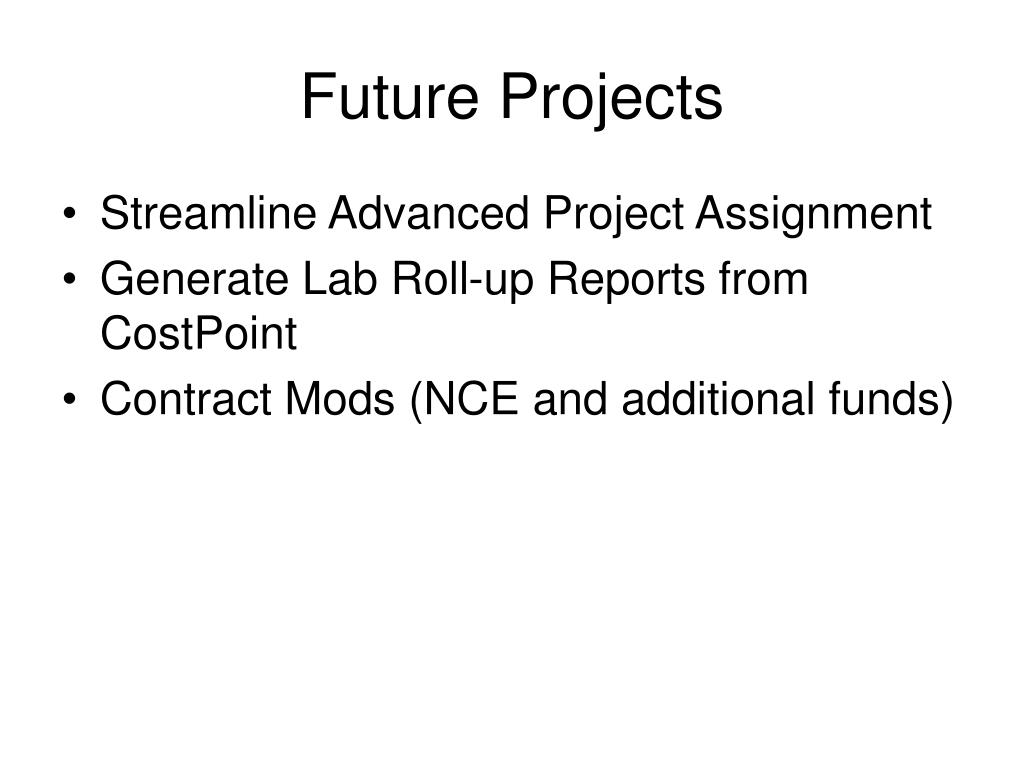 Future Projects

• Streamline Advanced Project Assignment
• Generate Lab Roll-up Reports from CostPoint
• Contract Mods (NCE and additional funds)